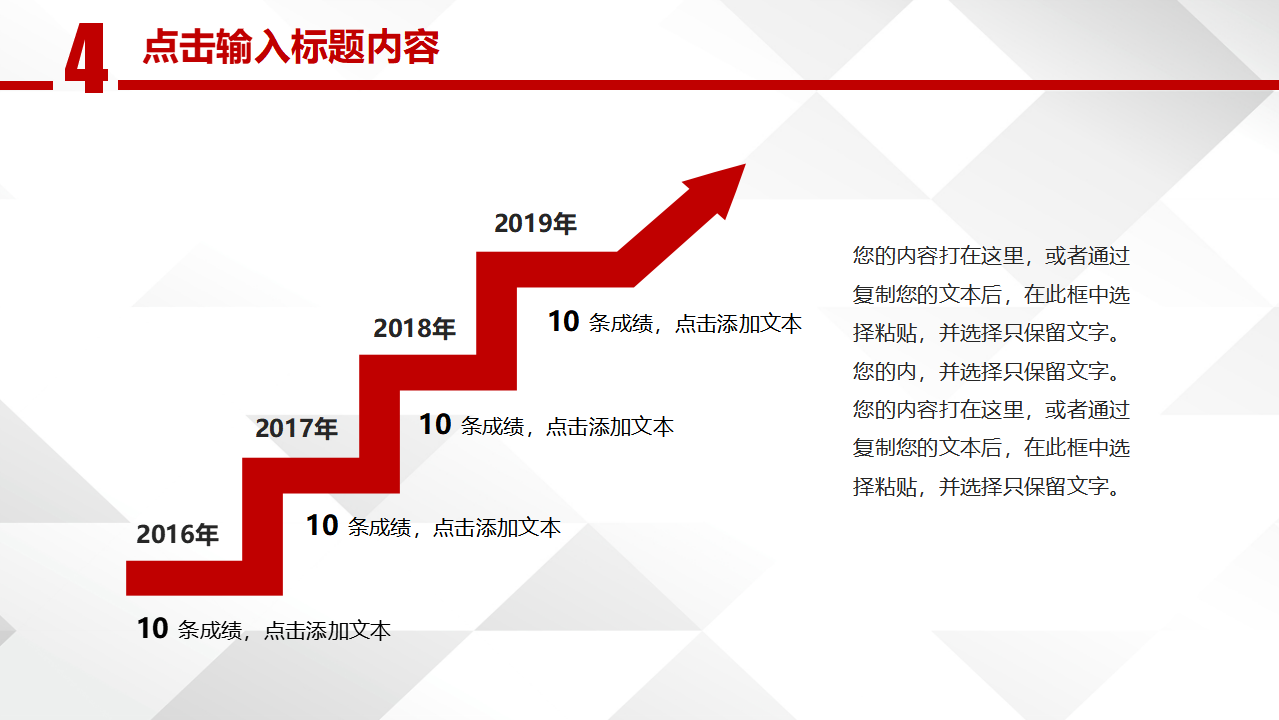 4 点击输入标题内容

2019年

10 条成绩，点击添加文本

2018年

10 条成绩，点击添加文本

2017年

10 条成绩，点击添加文本

2016年

10 条成绩，点击添加文本

您的内容打在这里，或者通过复制您的文本后，在此框中选择粘贴，并选择只保留文字。您的内，并选择只保留文字。您的内容打在这里，或者通过复制您的文本后，在此框中选择粘贴，并选择只保留文字。